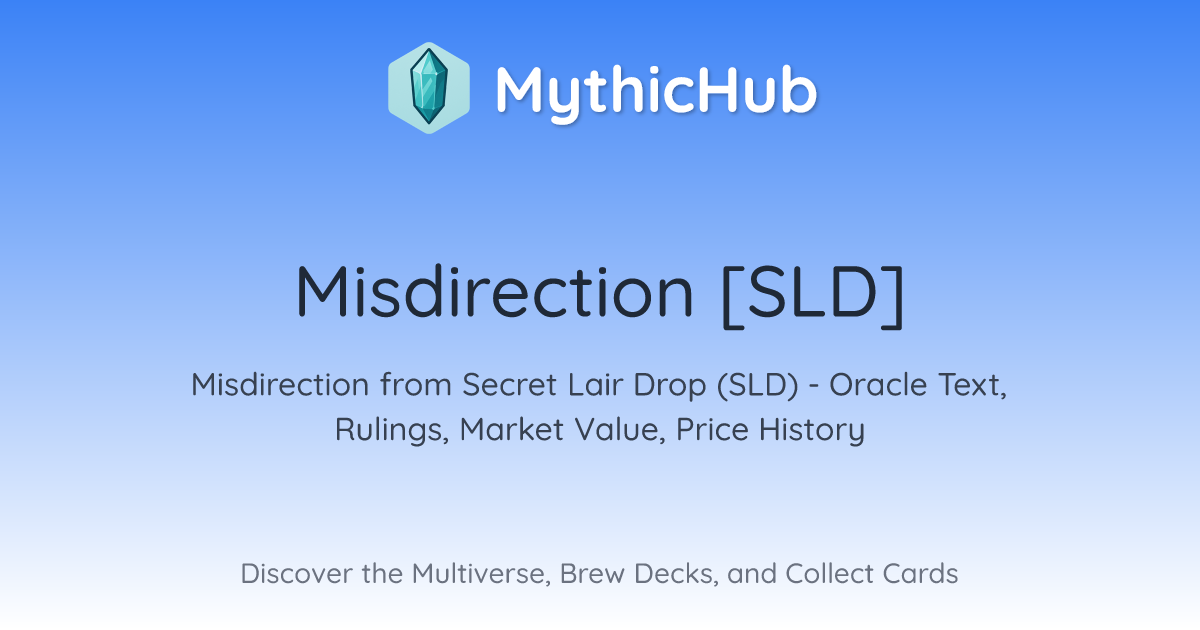 MythicHub

Misdirection [SLD]

Misdirection from Secret Lair Drop (SLD) - Oracle Text, Rulings, Market Value, Price History

Discover the Multiverse, Brew Decks, and Collect Cards